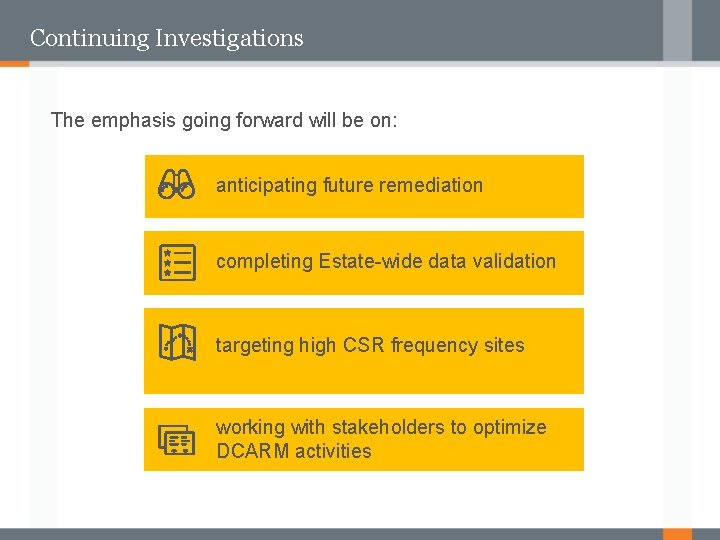 Continuing Investigations

The emphasis going forward will be on:

anticipating future remediation

completing Estate-wide data validation

targeting high CSR frequency sites

working with stakeholders to optimize DCARM activities